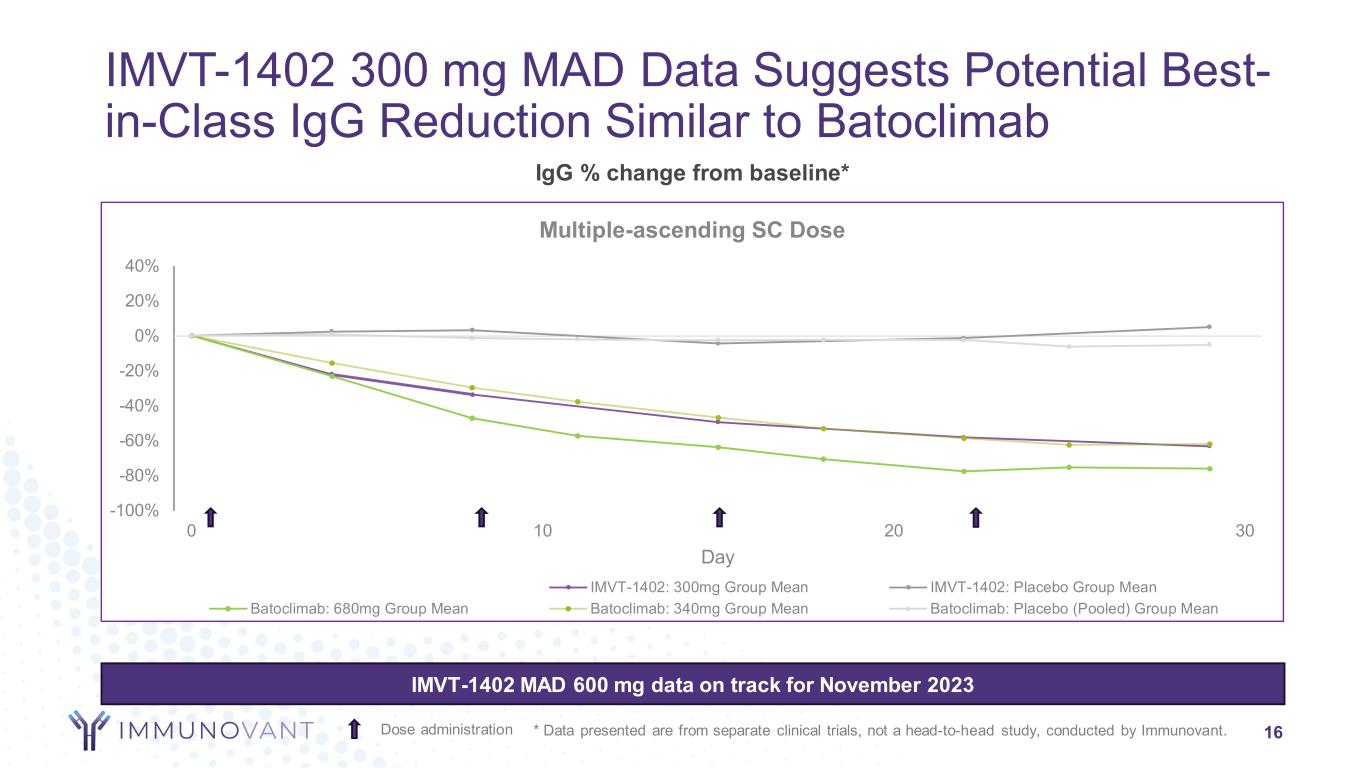 IMVT-1402 300 mg MAD Data Suggests Potential Best-in-Class IgG Reduction Similar to Batoclimab

IgG % change from baseline*

Multiple-ascending SC Dose

40%
20%
0%
-20%
-40%
-60%
-80%
-100%

0
10
20
30

Day

IMVT-1402: 300mg Group Mean
IMVT-1402: Placebo Group Mean
Batoclimab: 680mg Group Mean
Batoclimab: 340mg Group Mean
Batoclimab: Placebo (Pooled) Group Mean

IMVT-1402 MAD 600 mg data on track for November 2023

IMMUNOVANT

Dose administration

* Data presented are from separate clinical trials, not a head-to-head study, conducted by Immunovant.

16